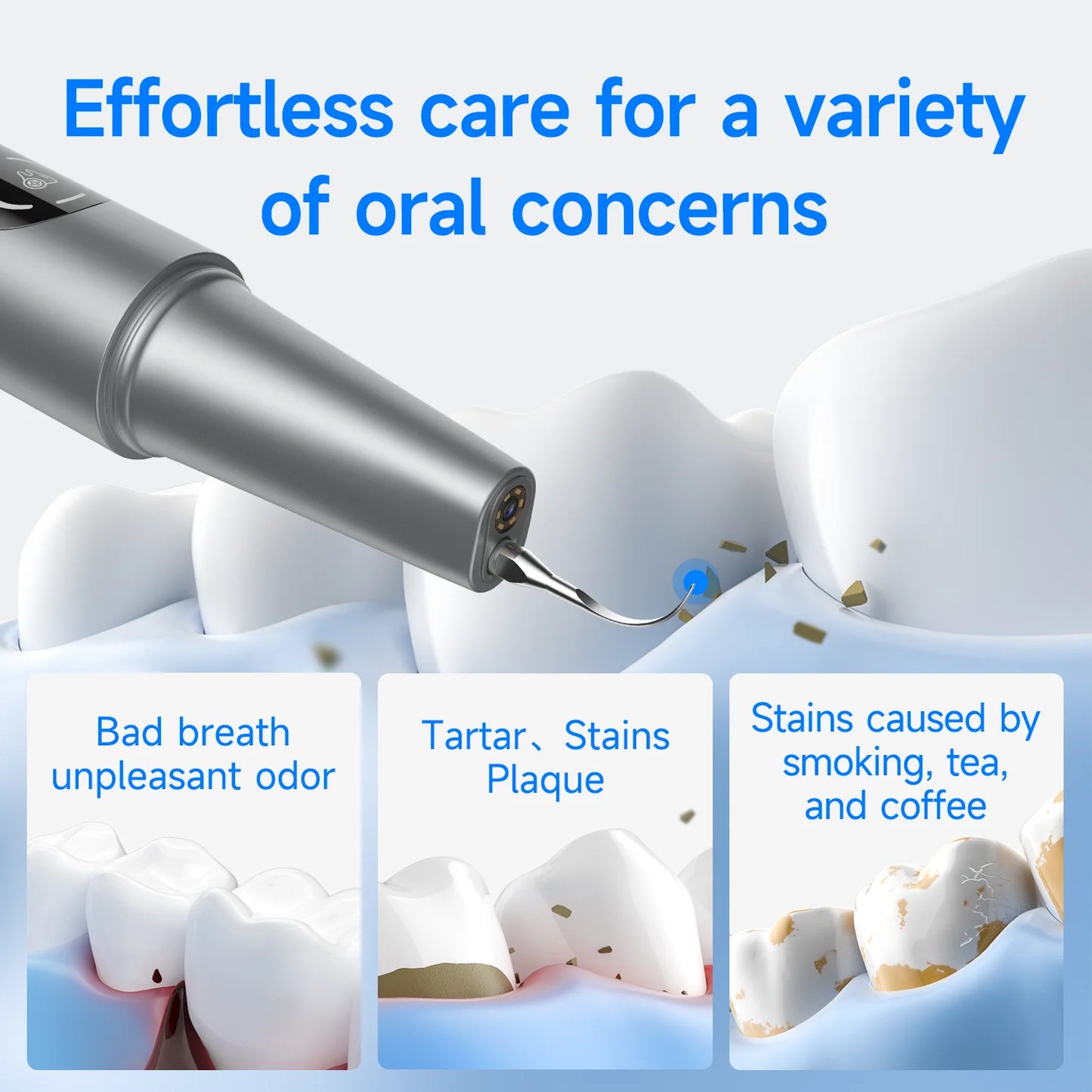 Effortless care for a variety of oral concerns

Bad breath
unpleasant odor

Tartar、Stains
Plaque

Stains caused by smoking, tea, and coffee